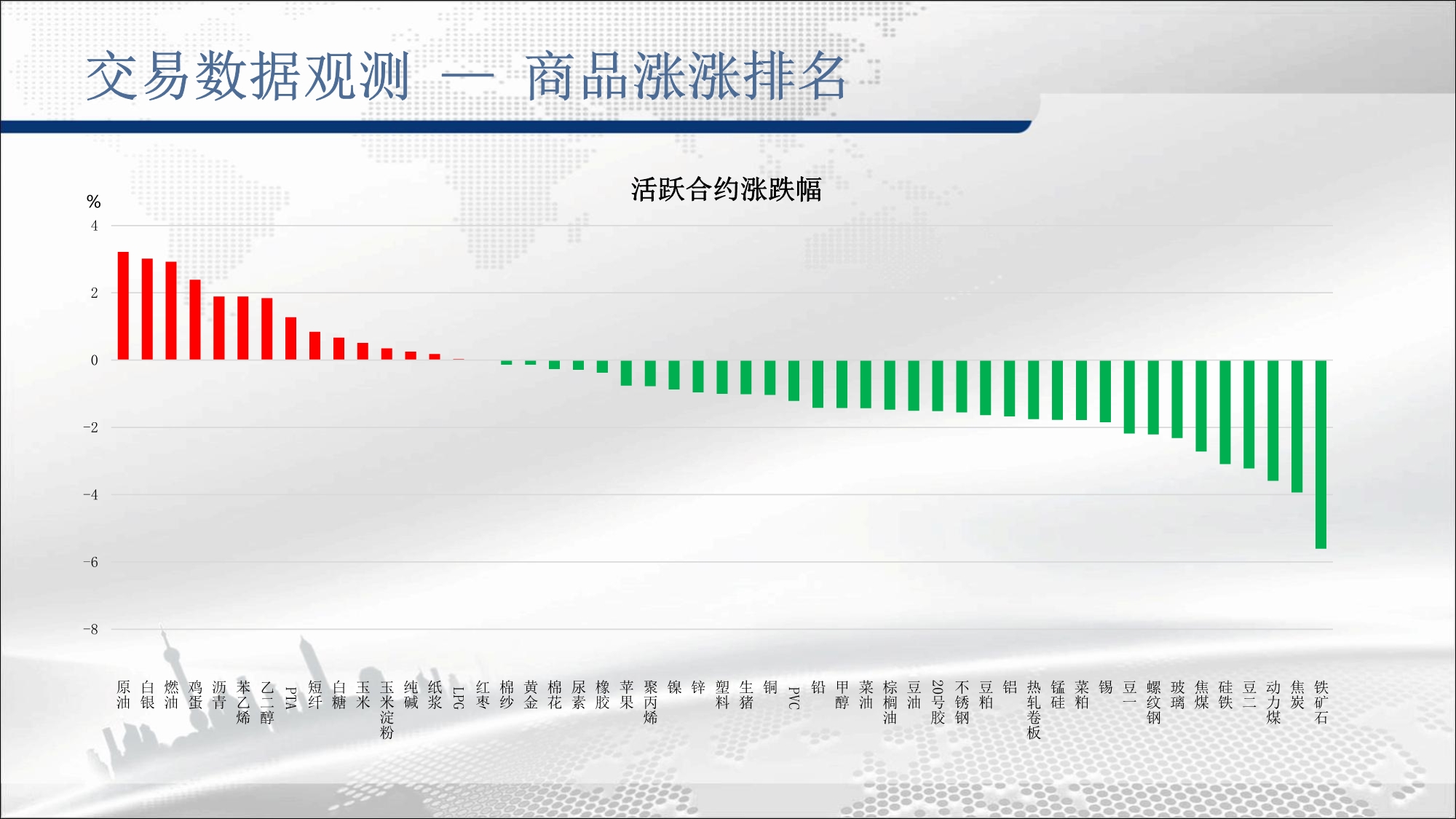 交易数据观测 — 商品涨涨排名

活跃合约涨跌幅

%

4
2
0
-2
-4
-6
-8

原油 白银 燃油 鸡蛋 沥青 苯乙烯 乙二醇 PTA 短纤 白糖 玉米 玉米淀粉 纯碱 纸浆 LPG 红枣 棉纱 黄金 棉花 尿素 橡胶 苹果 聚丙烯 镍 锌 塑料 生猪 铜 PVC 铅 甲醇 菜油 棕榈油 豆油 20号胶 不锈钢 豆粕 铝 热轧卷板 锰硅 菜粕 锡 豆一 螺纹钢 玻璃 焦煤 硅铁 豆二 动力煤 焦炭 铁矿石